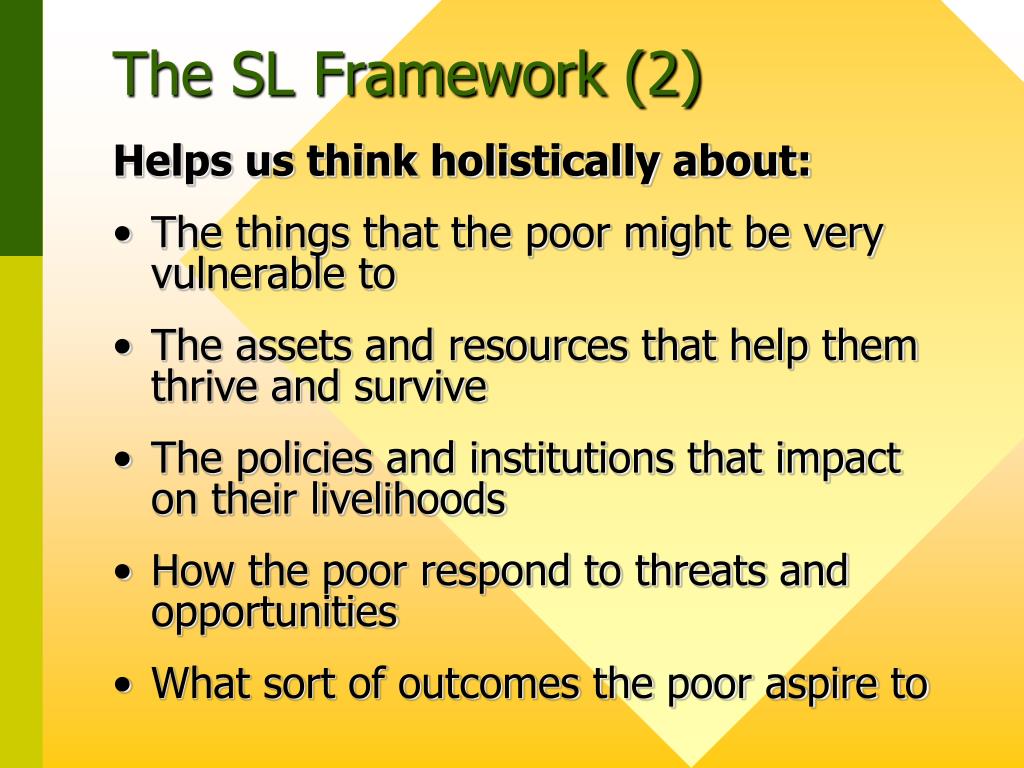 The SL Framework (2)

Helps us think holistically about:

• The things that the poor might be very vulnerable to

• The assets and resources that help them thrive and survive

• The policies and institutions that impact on their livelihoods

• How the poor respond to threats and opportunities

• What sort of outcomes the poor aspire to